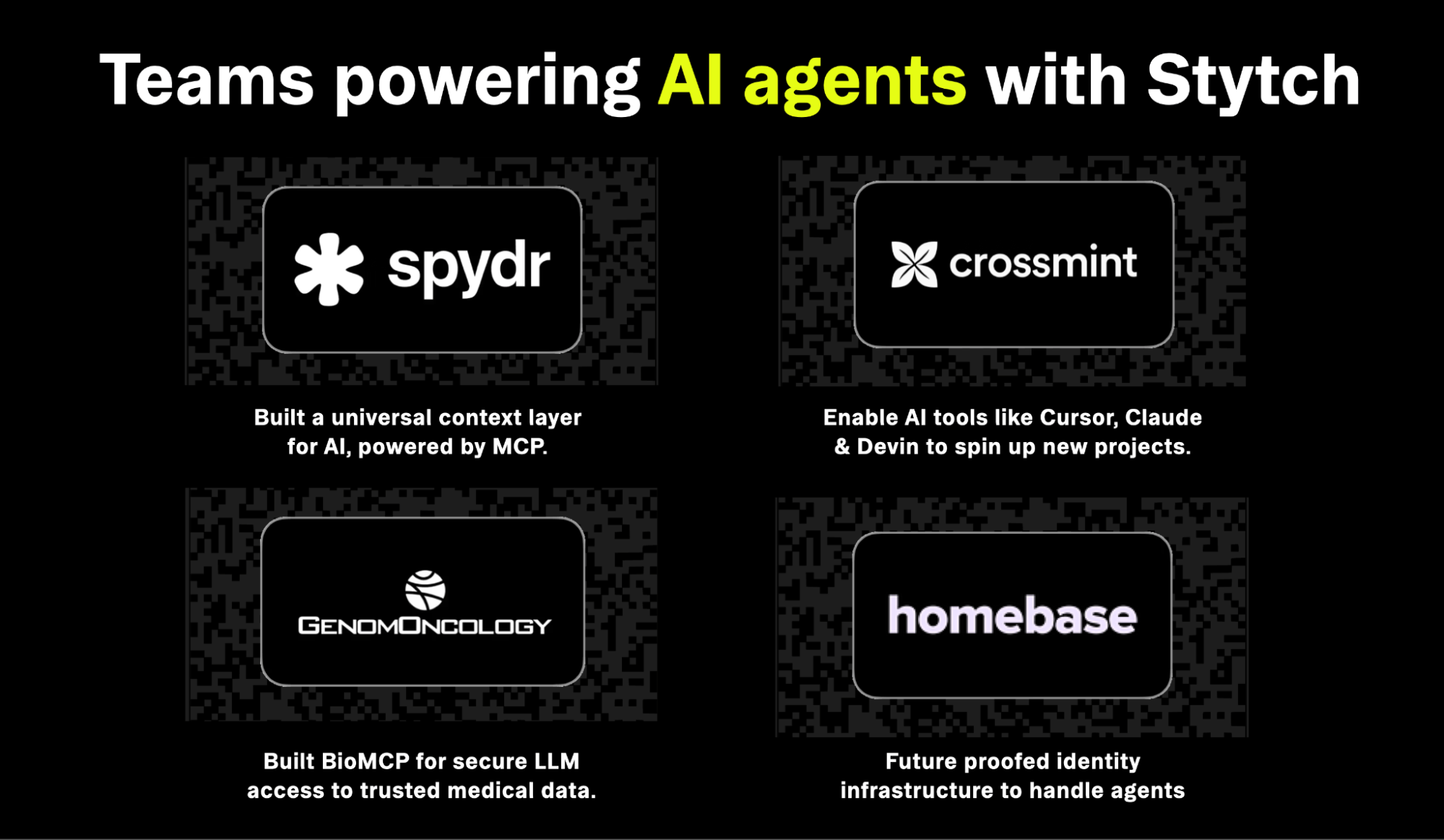 Teams powering AI agents with Stytch

spydr

Built a universal context layer for AI, powered by MCP.

crossmint

Enable AI tools like Cursor, Claude & Devin to spin up new projects.

GENOMONCOLOGY

Built BioMCP for secure LLM access to trusted medical data.

homebase

Future proofed identity infrastructure to handle agents